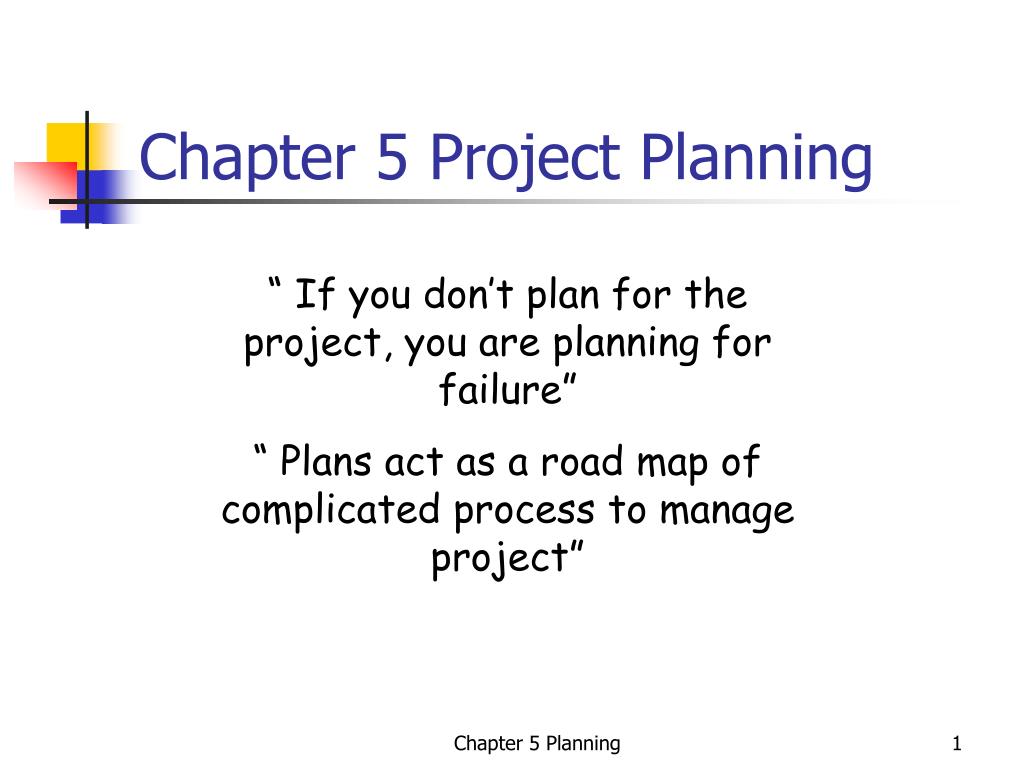 Chapter 5 Project Planning

“ If you don’t plan for the project, you are planning for failure”

“ Plans act as a road map of complicated process to manage project”

Chapter 5 Planning

1